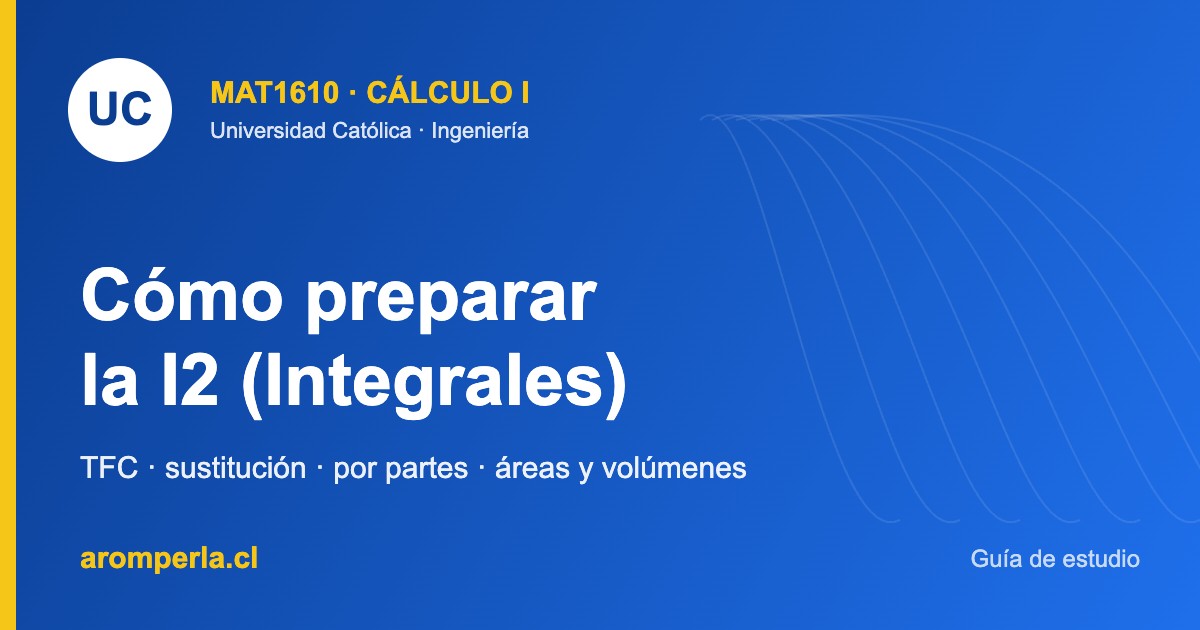 UC

MAT1610 · CÁLCULO I
Universidad Católica · Ingeniería

Cómo preparar la I2 (Integrales)

TFC · sustitución · por partes · áreas y volúmenes

aromperla.cl

Guía de estudio